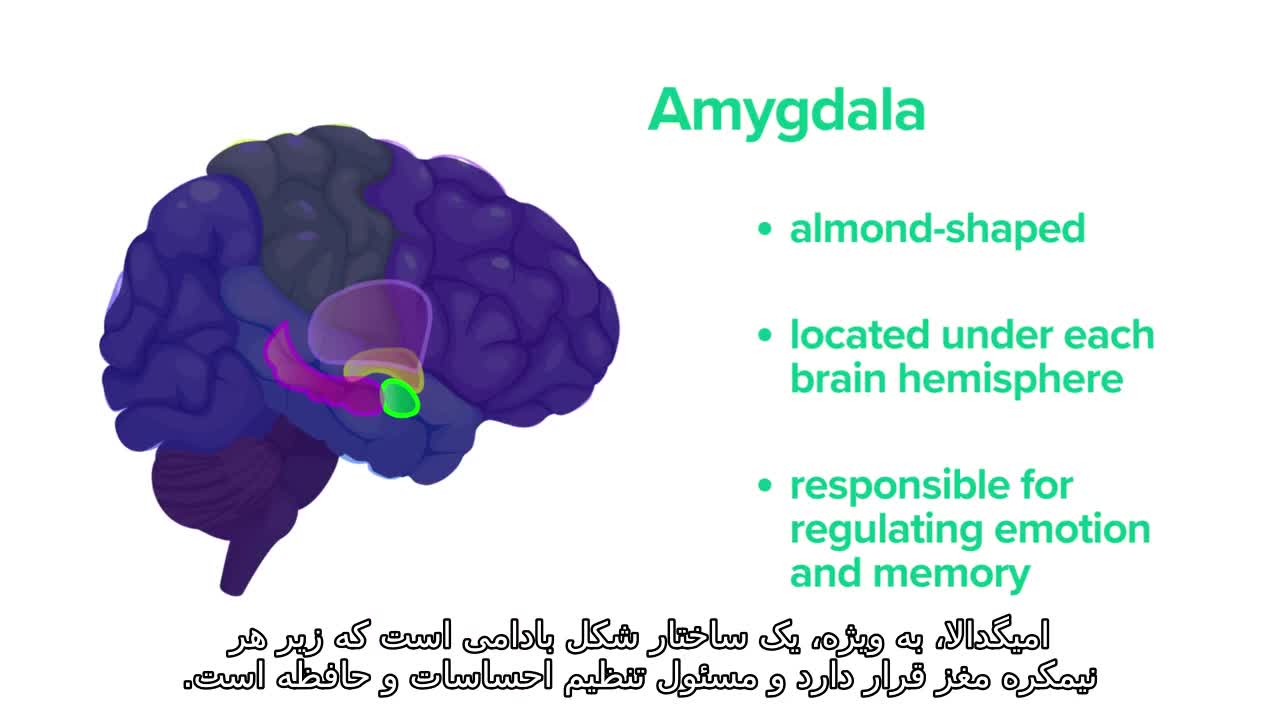 Amygdala

• almond-shaped

• located under each brain hemisphere

• responsible for regulating emotion and memory

امیگدالا، به ویژه، یک ساختار شکل بادامی است که زیر هر نیمکره مغز قرار دارد و مسئول تنظیم احساسات و حافظه است.